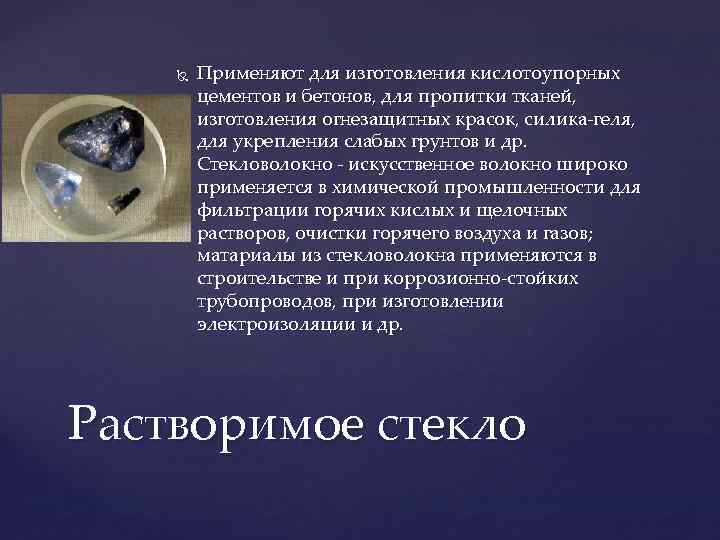 Применяют для изготовления кислотоупорных цементов и бетонов, для пропитки тканей, изготовления огнезащитных красок, силика-геля, для укрепления слабых грунтов и др. Стекловолокно - искусственное волокно широко применяется в химической промышленности для фильтрации горячих кислых и щелочных растворов, очистки горячего воздуха и газов; матариалы из стекловолокна применяются в строительстве и при коррозионно-стойких трубопроводов, при изготовлении электроизоляции и др.

Растворимое стекло